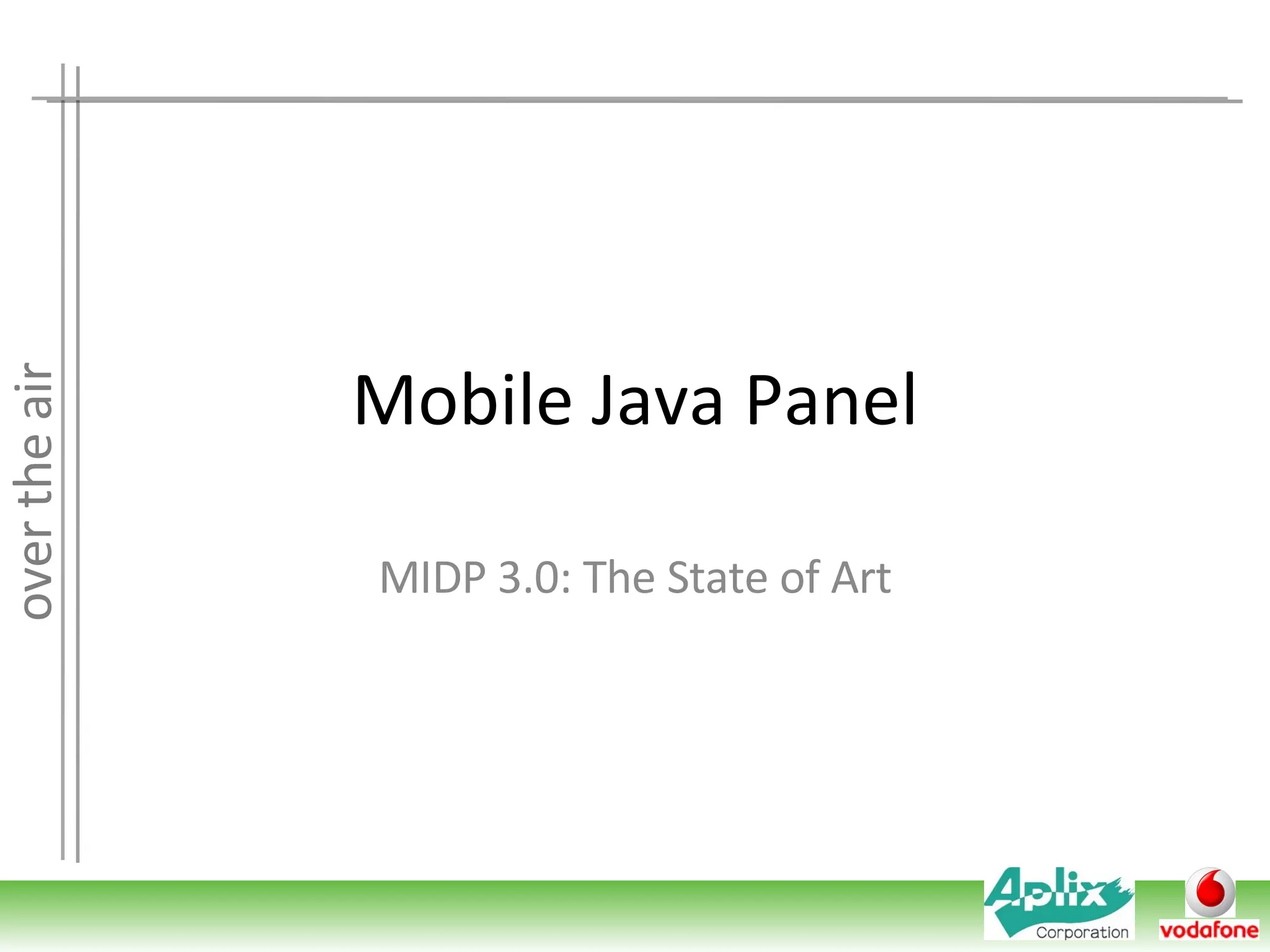 over the air

Mobile Java Panel

MIDP 3.0: The State of Art

Aplix Corporation

vodafone